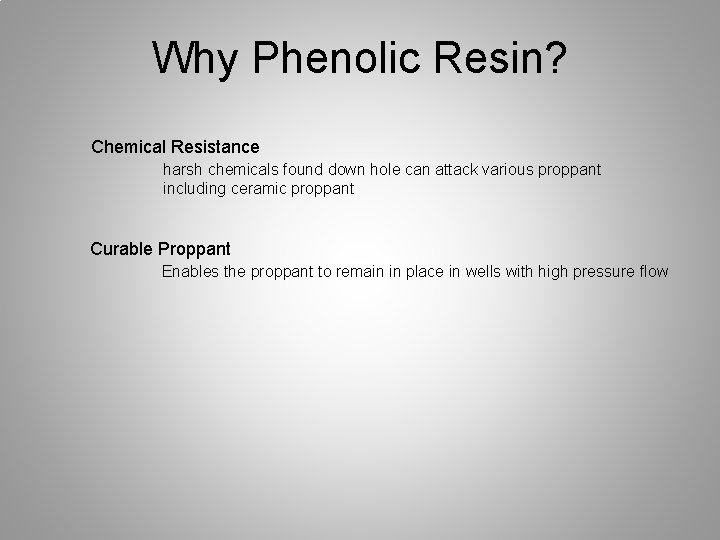 Why Phenolic Resin?

Chemical Resistance

harsh chemicals found down hole can attack various proppant including ceramic proppant

Curable Proppant

Enables the proppant to remain in place in wells with high pressure flow